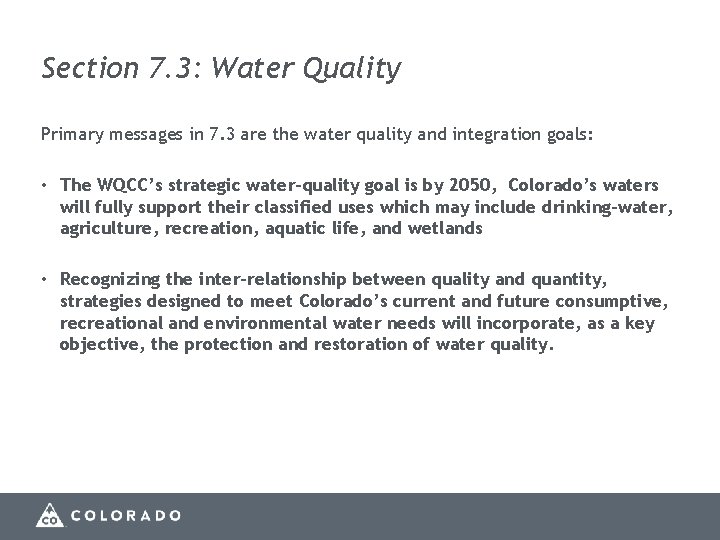 Section 7.3: Water Quality

Primary messages in 7.3 are the water quality and integration goals:

• The WQCC's strategic water-quality goal is by 2050, Colorado's waters will fully support their classified uses which may include drinking-water, agriculture, recreation, aquatic life, and wetlands

• Recognizing the inter-relationship between quality and quantity, strategies designed to meet Colorado's current and future consumptive, recreational and environmental water needs will incorporate, as a key objective, the protection and restoration of water quality.

CO COLORADO